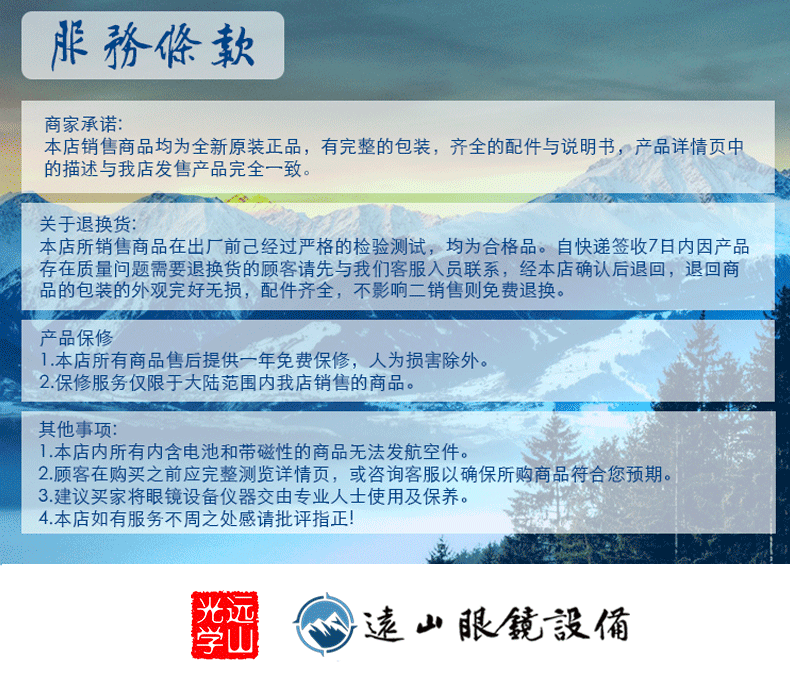 服務條款

商家承诺:
本店销售商品均为全新原装正品，有完整的包装，齐全的配件与说明书，产品详情页中的描述与我店发售产品完全一致。

关于退换货:
本店所销售商品在出厂前已经过严格的检验测试，均为合格品。自快递签收7日内因产品存在质量问题需要退换货的顾客请先与我们客服人员联系，经本店确认后退回，退回商品的包装的外观完好无损，配件齐全，不影响二销售则免费退换。

产品保修
1.本店所有商品售后提供一年免费保修，人为损害除外。
2.保修服务仅限于大陆范围内我店销售的商品。

其他事项:
1.本店内所有内含电池和带磁性的商品无法发航空件。
2.顾客在购买之前应完整测览详情页，或咨询客服以确保所购商品符合您预期。
3.建议买家将眼镜设备仪器交由专业人士使用及保养。
4.本店如有服务不周之处感请批评指正!

远山光学

遠山眼鏡設備